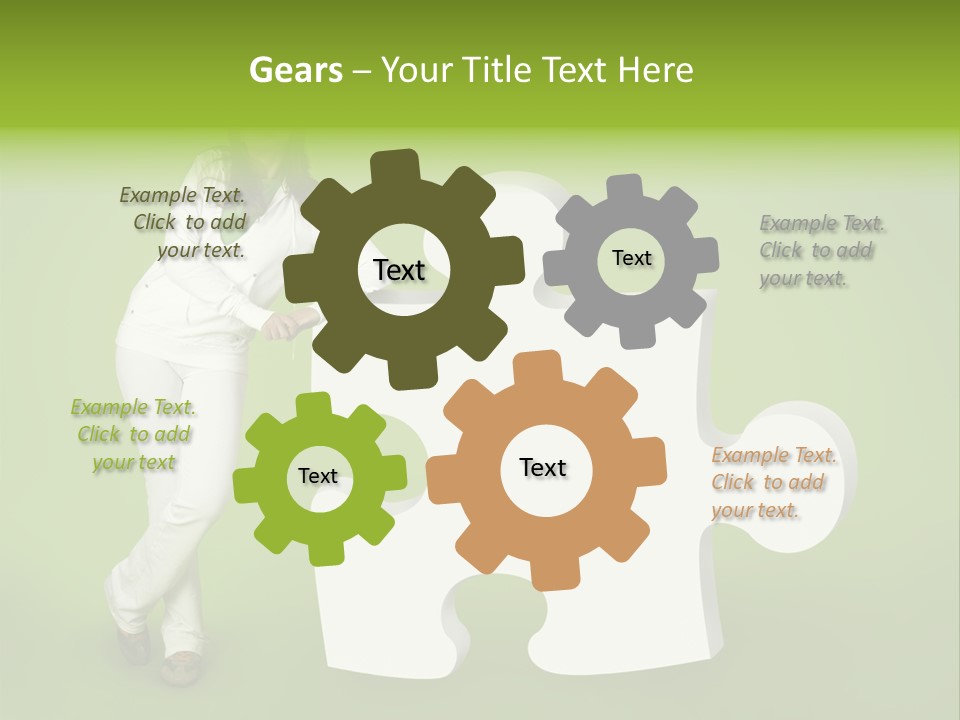 Gears – Your Title Text Here

Example Text. Click to add your text.

Text

Text

Example Text. Click to add your text.

Example Text. Click to add your text

Text

Text

Example Text. Click to add your text.